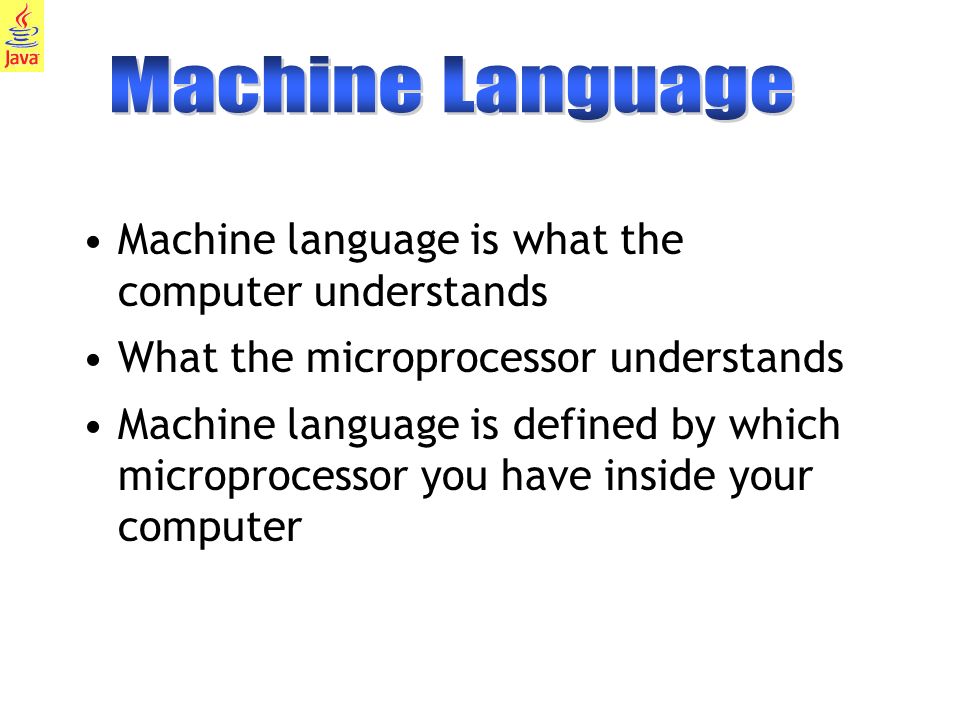 Java

Machine Language

• Machine language is what the computer understands

• What the microprocessor understands

• Machine language is defined by which microprocessor you have inside your computer